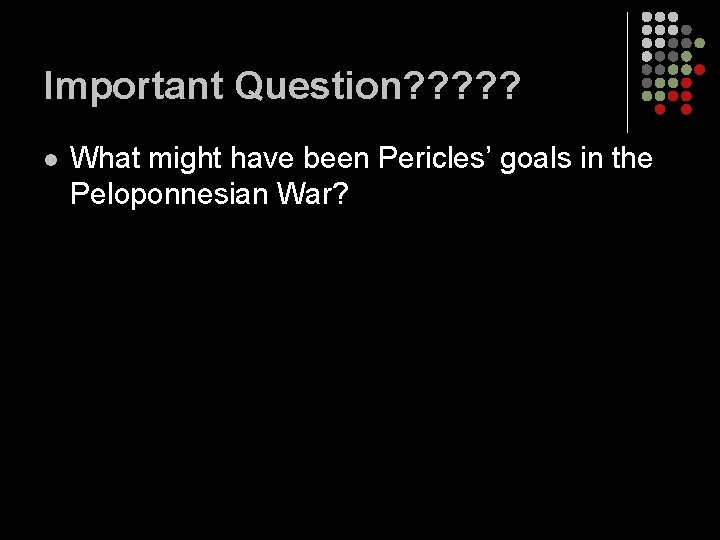 Important Question?????

- What might have been Pericles’ goals in the Peloponnesian War?